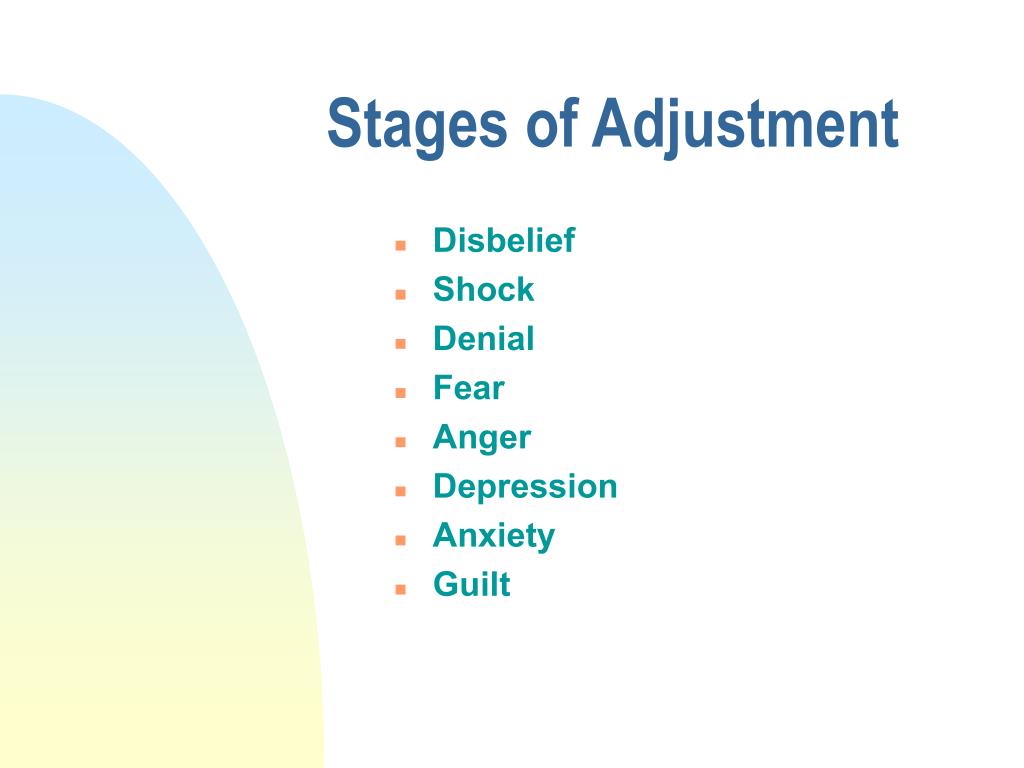 Stages of Adjustment

- Disbelief
- Shock
- Denial
- Fear
- Anger
- Depression
- Anxiety
- Guilt